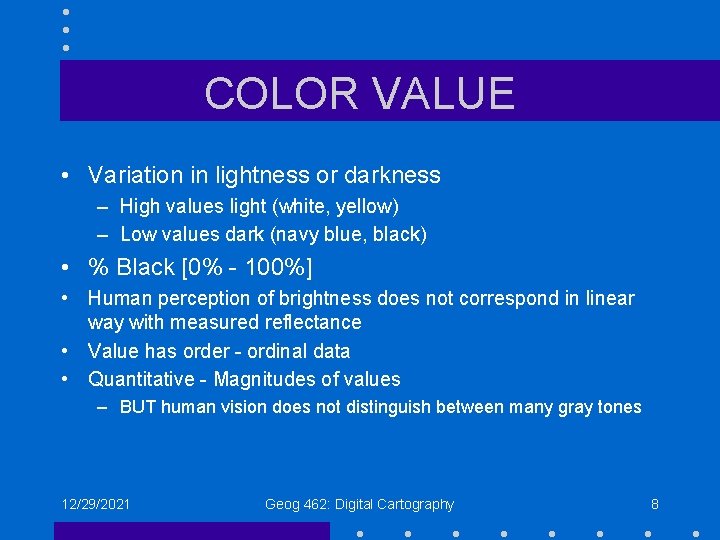 COLOR VALUE

• Variation in lightness or darkness
– High values light (white, yellow)
– Low values dark (navy blue, black)

• % Black [0% - 100%]

• Human perception of brightness does not correspond in linear way with measured reflectance

• Value has order - ordinal data

• Quantitative - Magnitudes of values
– BUT human vision does not distinguish between many gray tones

12/29/2021

Geog 462: Digital Cartography

8